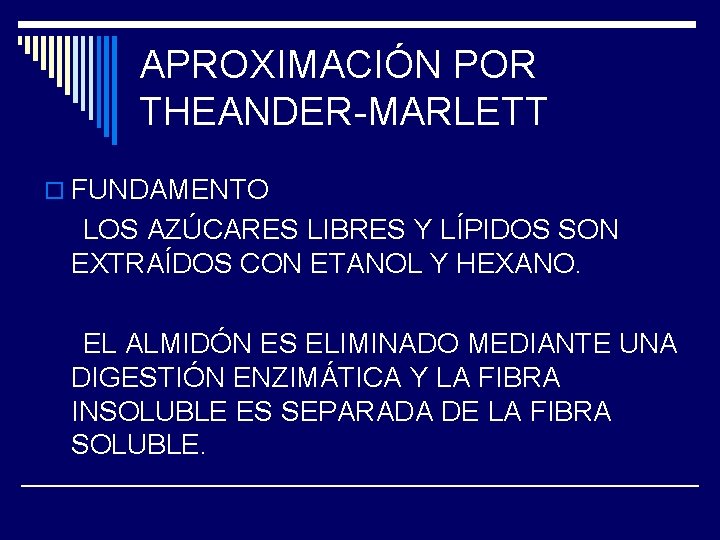 APROXIMACIÓN POR THEANDER-MARLETT

FUNDAMENTO

LOS AZÚCARES LIBRES Y LÍPIDOS SON EXTRAÍDOS CON ETANOL Y HEXANO.

EL ALMIDÓN ES ELIMINADO MEDIANTE UNA DIGESTIÓN ENZIMÁTICA Y LA FIBRA INSOLUBLE ES SEPARADA DE LA FIBRA SOLUBLE.